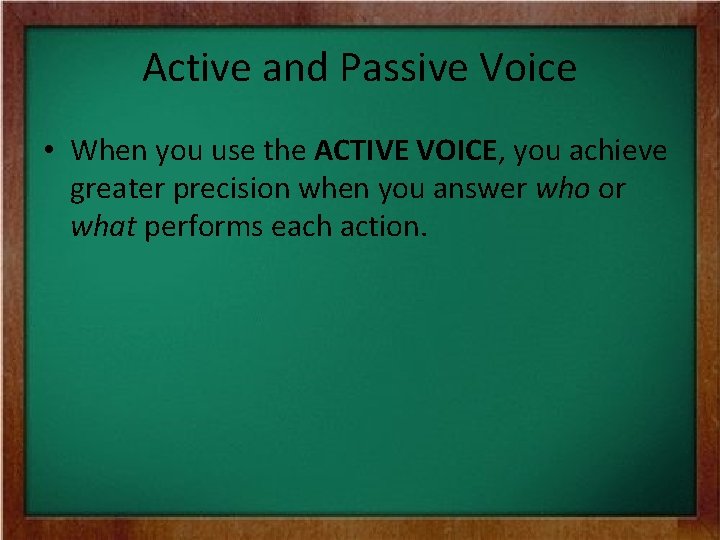 Active and Passive Voice

• When you use the ACTIVE VOICE, you achieve greater precision when you answer who or what performs each action.